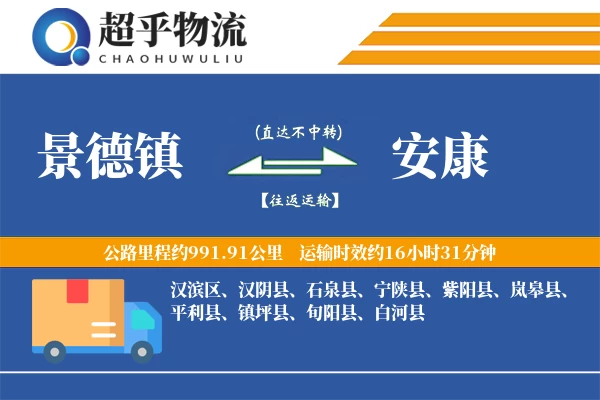 超乎物流
CHAOHUWULIU

景德镇

(直达不中转)

【往返运输】

安康

公路里程约991.91公里 运输时效约16小时31分钟

汉滨区、汉阴县、石泉县、宁陕县、紫阳县、岚皋县、平利县、镇坪县、旬阳县、白河县